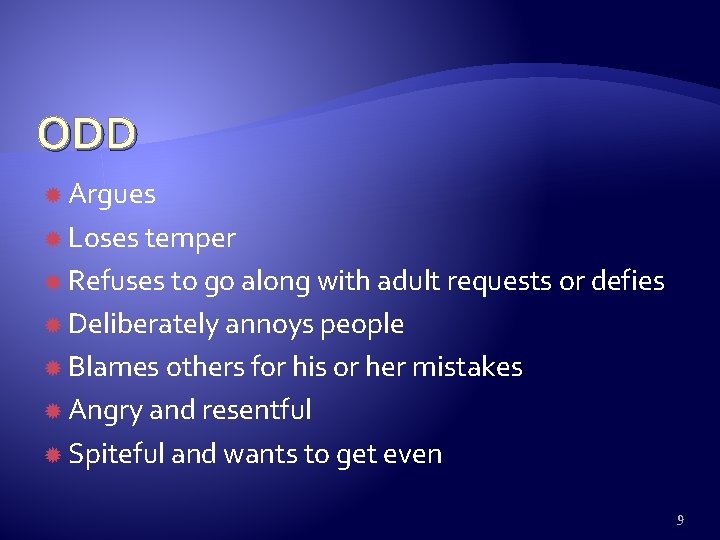 ODD

Argues
Loses temper
Refuses to go along with adult requests or defies
Deliberately annoys people
Blames others for his or her mistakes
Angry and resentful
Spiteful and wants to get even

9